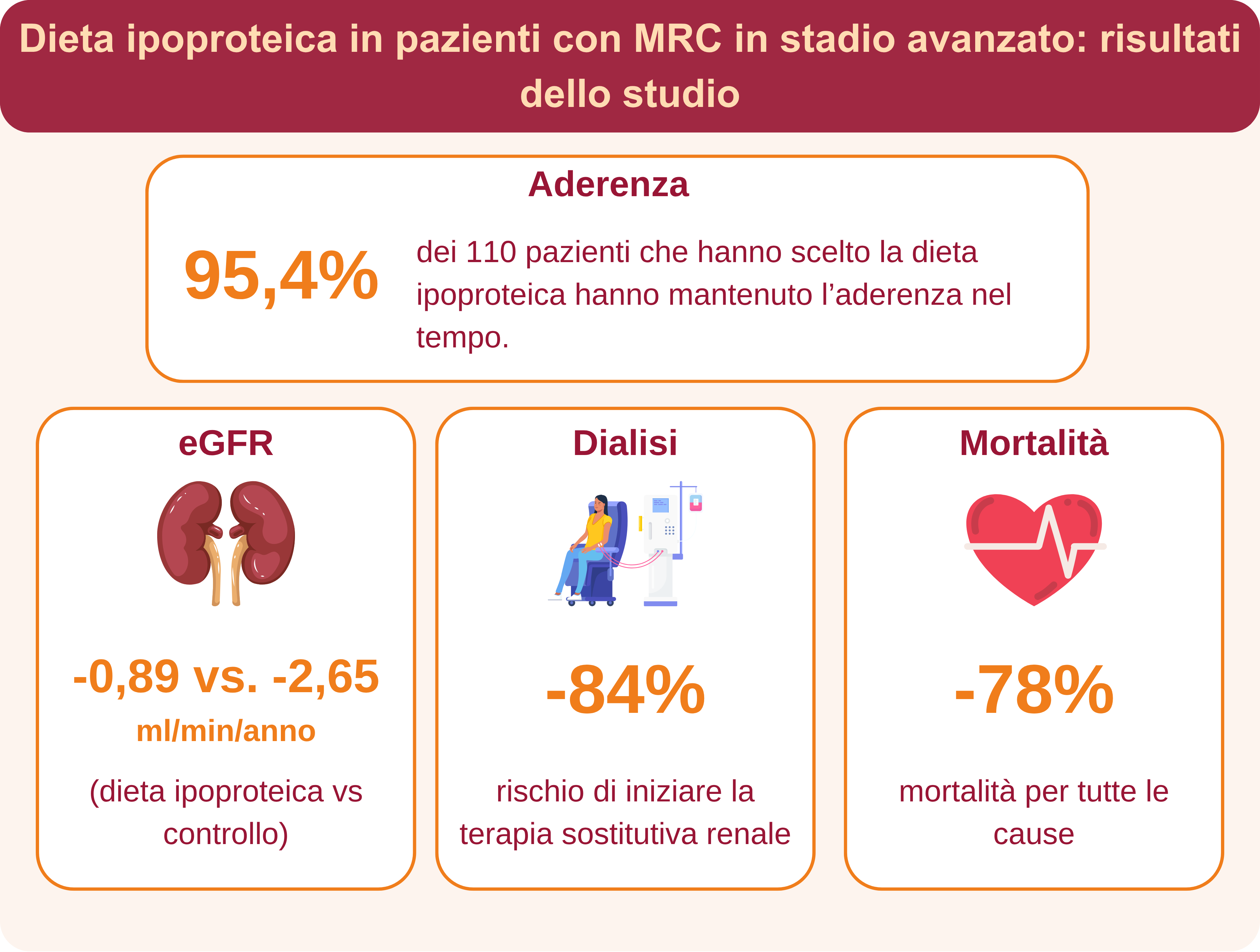 Dieta ipoproteica in pazienti con MRC in stadio avanzato: risultati dello studio

Aderenza

95,4%

dei 110 pazienti che hanno scelto la dieta ipoproteica hanno mantenuto l’aderenza nel tempo.

eGFR

-0,89 vs. -2,65 ml/min/anno

(dieta ipoproteica vs controllo)

Dialisi

-84%

rischio di iniziare la terapia sostitutiva renale

Mortalità

-78%

mortalità per tutte le cause